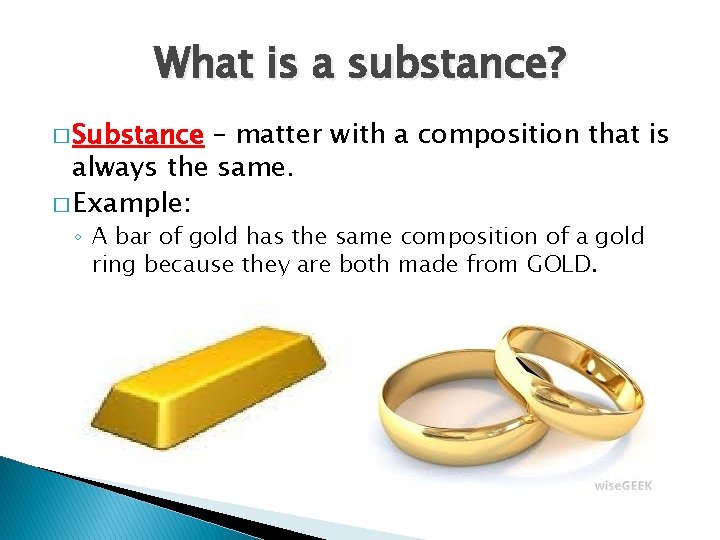 What is a substance?

□ Substance – matter with a composition that is always the same.

□ Example:

◦ A bar of gold has the same composition of a gold ring because they are both made from GOLD.

wiseGEEK